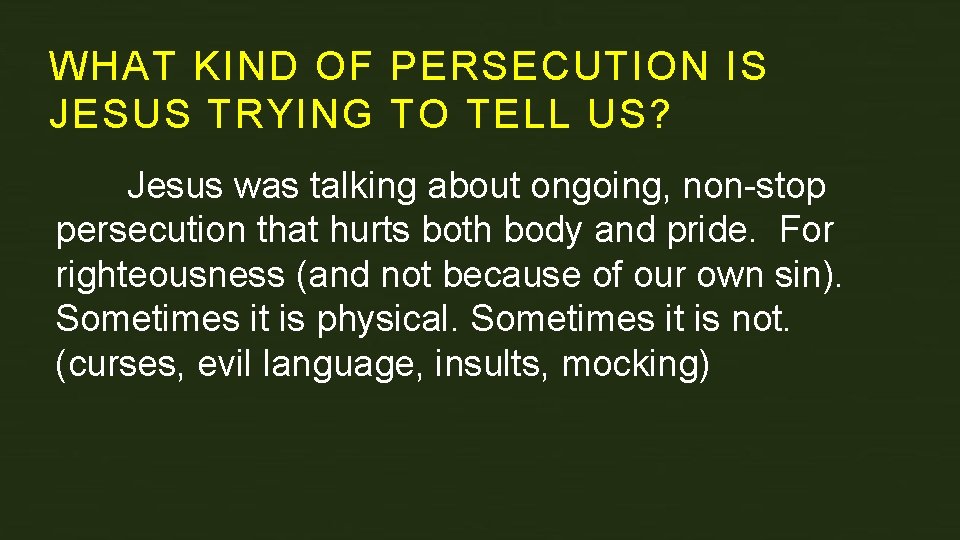 WHAT KIND OF PERSECUTION IS JESUS TRYING TO TELL US?

Jesus was talking about ongoing, non-stop persecution that hurts both body and pride. For righteousness (and not because of our own sin). Sometimes it is physical. Sometimes it is not. (curses, evil language, insults, mocking)